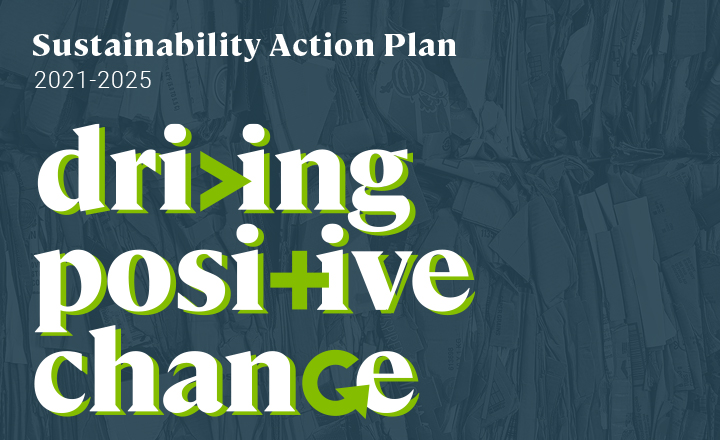 Sustainability Action Plan
2021-2025

driving
positive
change